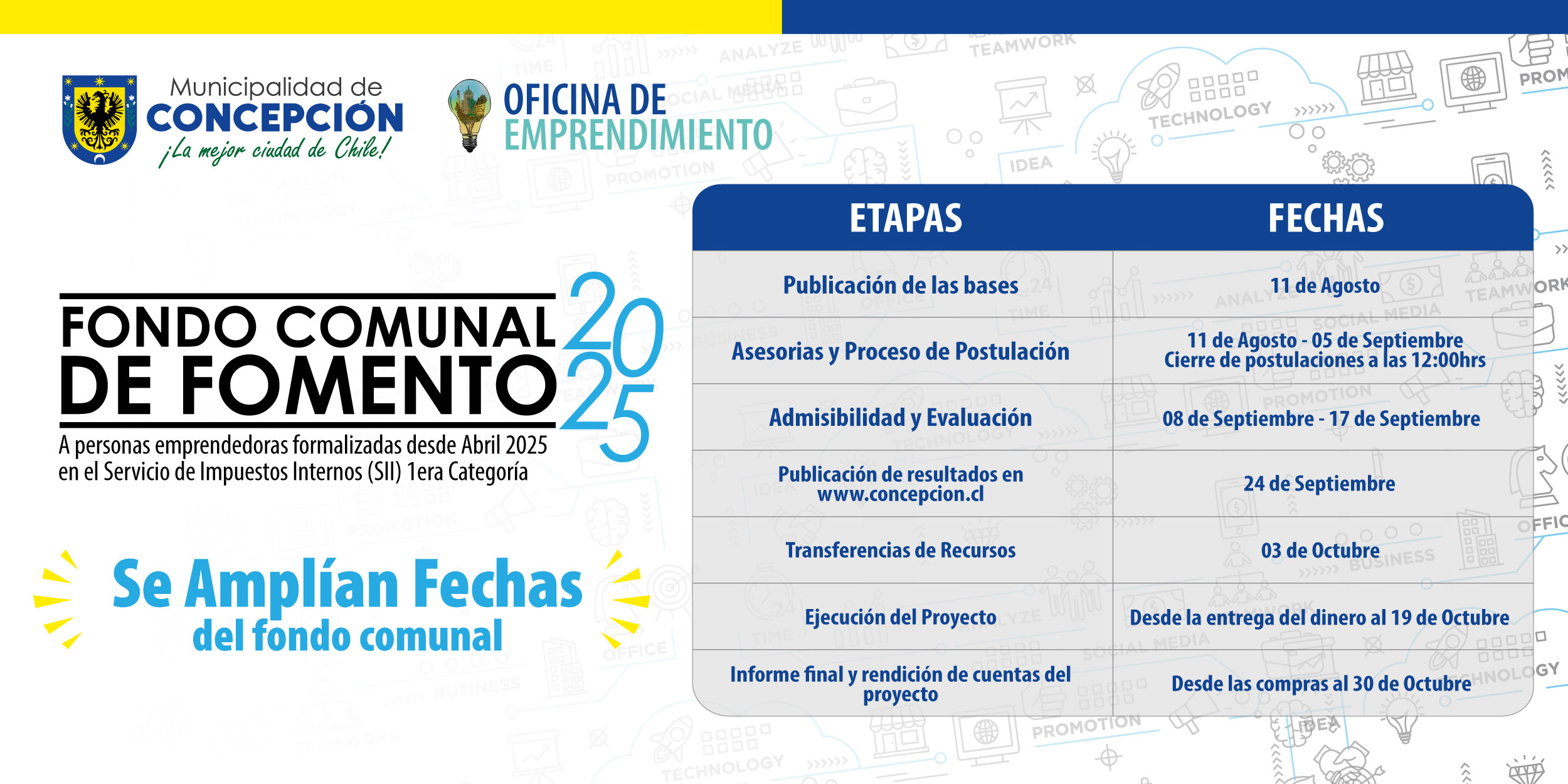 Municipalidad de CONCEPCIÓN ¡La mejor ciudad de Chile!

OFICINA DE EMPRENDIMIENTO

FONDO COMUNAL DE FOMENTO 2025

A personas emprendedoras formalizadas desde Abril 2025 en el Servicio de Impuestos Internos (SII) 1era Categoría

Se Amplían Fechas del fondo comunal

| ETAPAS | FECHAS |
|---|---|
| Publicación de las bases | 11 de Agosto |
| Asesorias y Proceso de Postulación | 11 de Agosto - 05 de Septiembre Cierre de postulaciones a las 12:00hrs |
| Admisibilidad y Evaluación | 08 de Septiembre - 17 de Septiembre |
| Publicación de resultados en www.concepcion.cl | 24 de Septiembre |
| Transferencias de Recursos | 03 de Octubre |
| Ejecución del Proyecto | Desde la entrega del dinero al 19 de Octubre |
| Informe final y rendición de cuentas del proyecto | Desde las compras al 30 de Octubre |